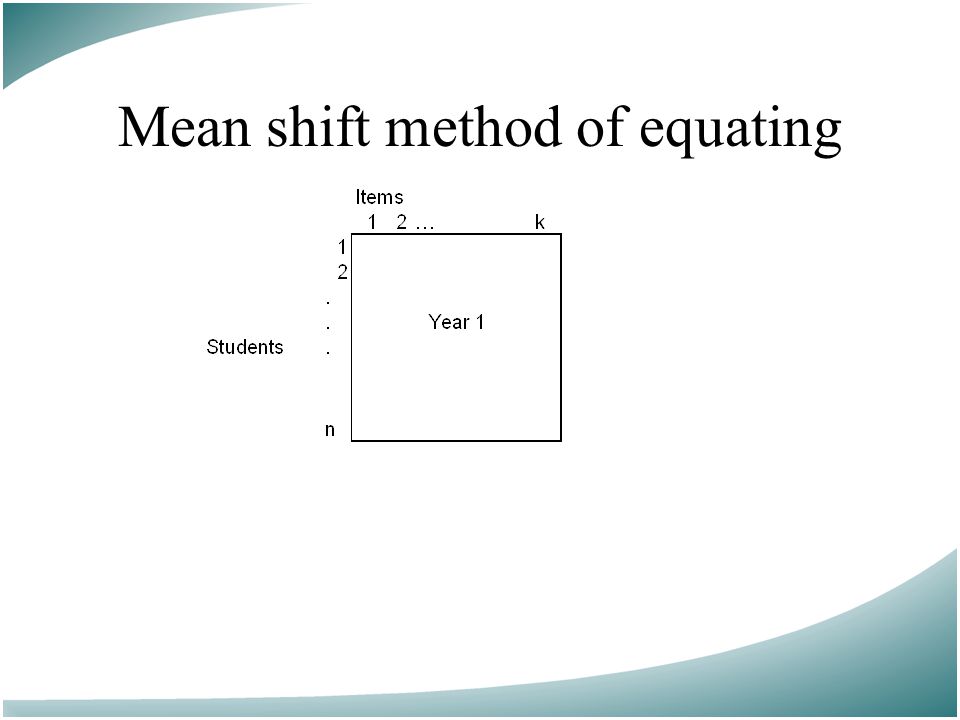 Mean shift method of equating

Items

1 2 … k

1
2
.
.
.
n

Students

Year 1